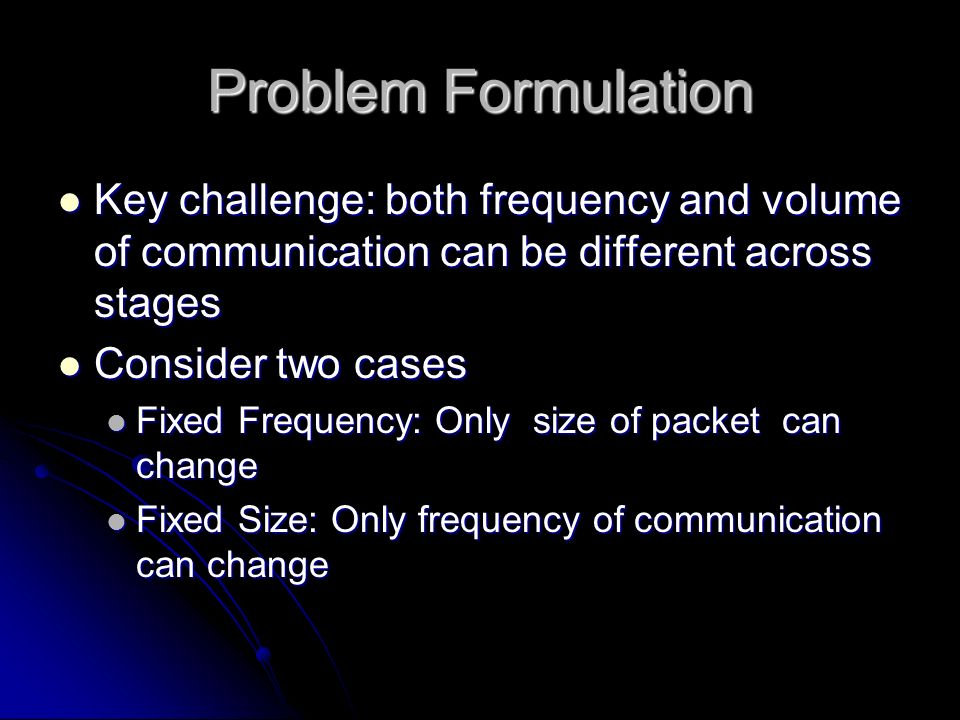 Problem Formulation

- Key challenge: both frequency and volume of communication can be different across stages
- Consider two cases
  - Fixed Frequency: Only size of packet can change
  - Fixed Size: Only frequency of communication can change